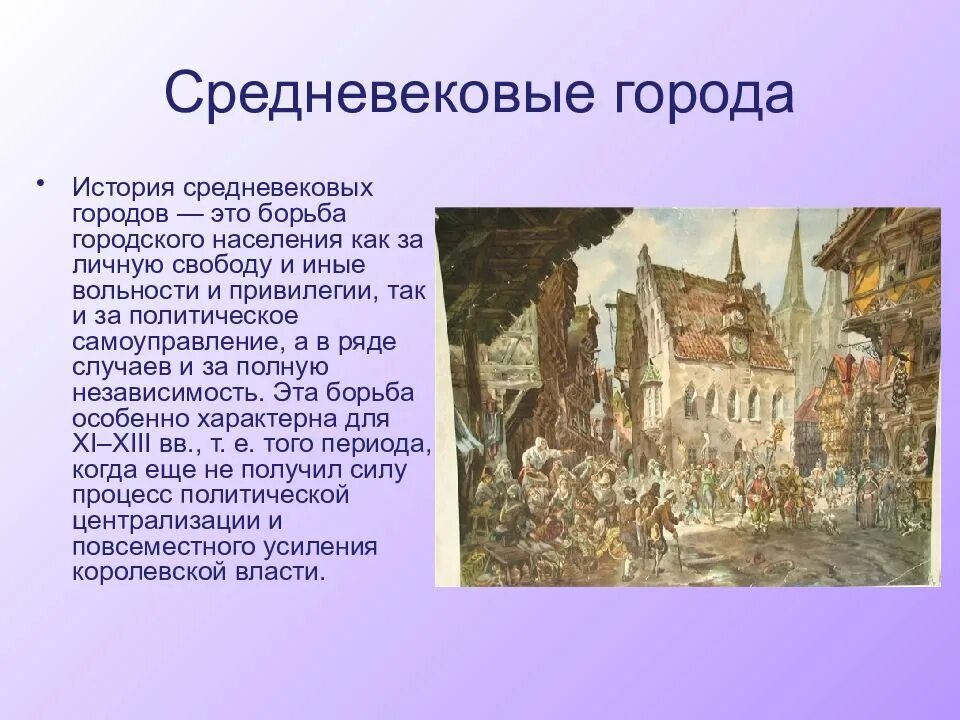 Средневековые города

• История средневековых городов — это борьба городского населения как за личную свободу и иные вольности и привилегии, так и за политическое самоуправление, а в ряде случаев и за полную независимость. Эта борьба особенно характерна для XI–XIII вв., т. е. того периода, когда еще не получил силу процесс политической централизации и повсеместного усиления королевской власти.